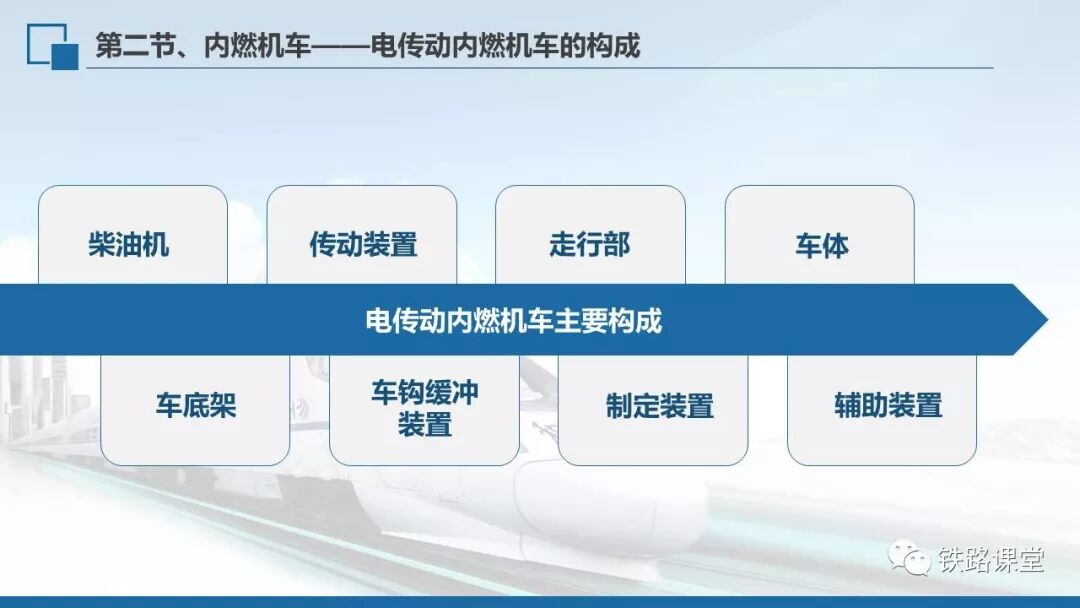 第二节、内燃机车——电传动内燃机车的构成

柴油机

传动装置

走行部

车体

电传动内燃机车主要构成

车底架

车钩缓冲装置

制定装置

辅助装置

铁路课堂